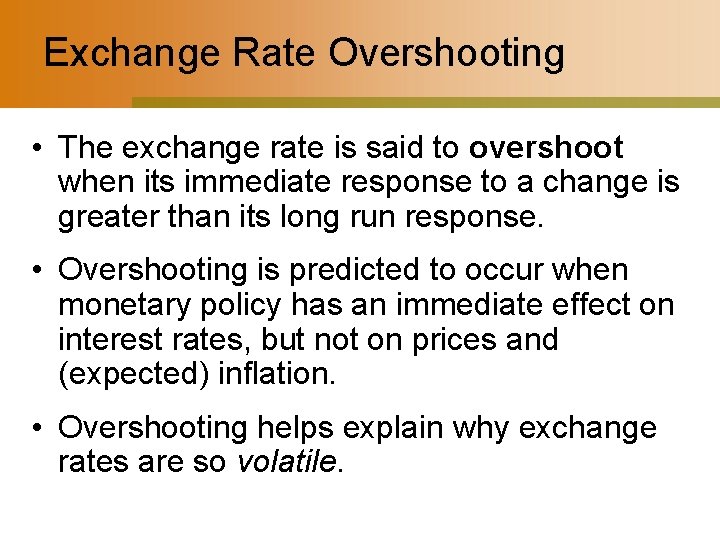 Exchange Rate Overshooting

• The exchange rate is said to overshoot when its immediate response to a change is greater than its long run response.

• Overshooting is predicted to occur when monetary policy has an immediate effect on interest rates, but not on prices and (expected) inflation.

• Overshooting helps explain why exchange rates are so volatile.